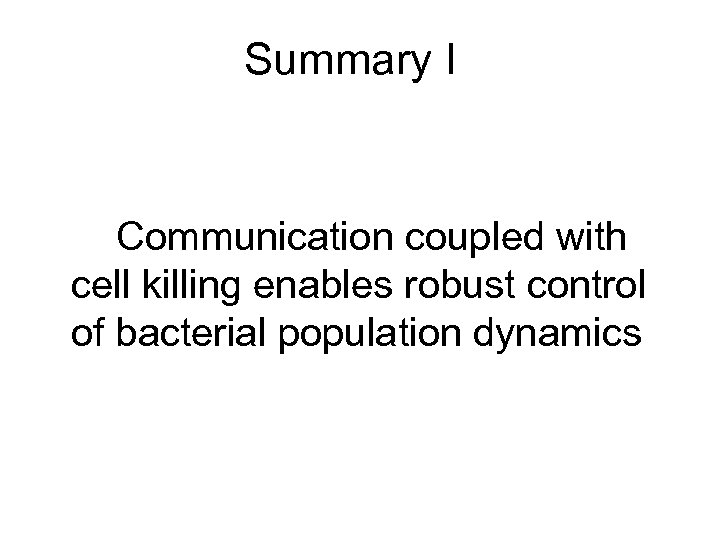 Summary I

Communication coupled with cell killing enables robust control of bacterial population dynamics